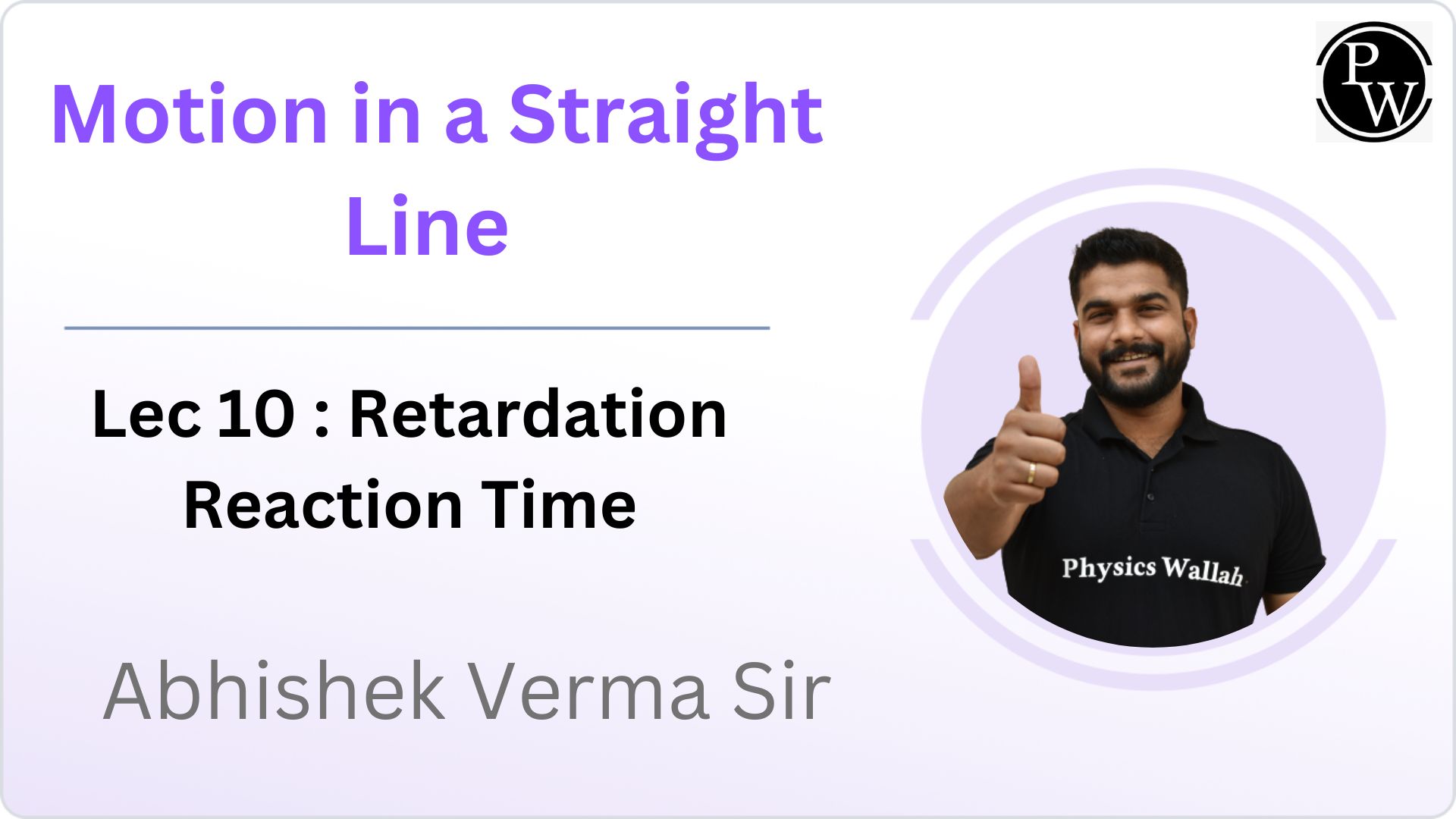 Motion in a Straight Line

PW

Lec 10 : Retardation
Reaction Time

Physics Wallah

Abhishek Verma Sir